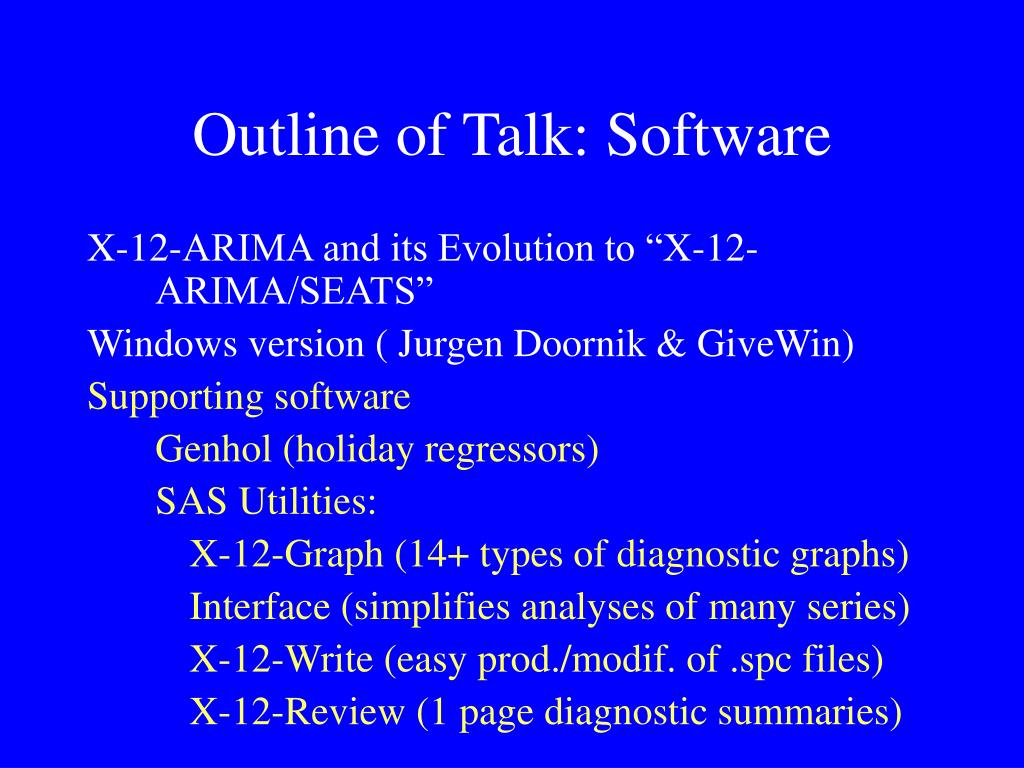 Outline of Talk: Software

X-12-ARIMA and its Evolution to “X-12-ARIMA/SEATS”

Windows version ( Jurgen Doornik & GiveWin)

Supporting software

Genhol (holiday regressors)

SAS Utilities:

X-12-Graph (14+ types of diagnostic graphs)

Interface (simplifies analyses of many series)

X-12-Write (easy prod./modif. of .spc files)

X-12-Review (1 page diagnostic summaries)